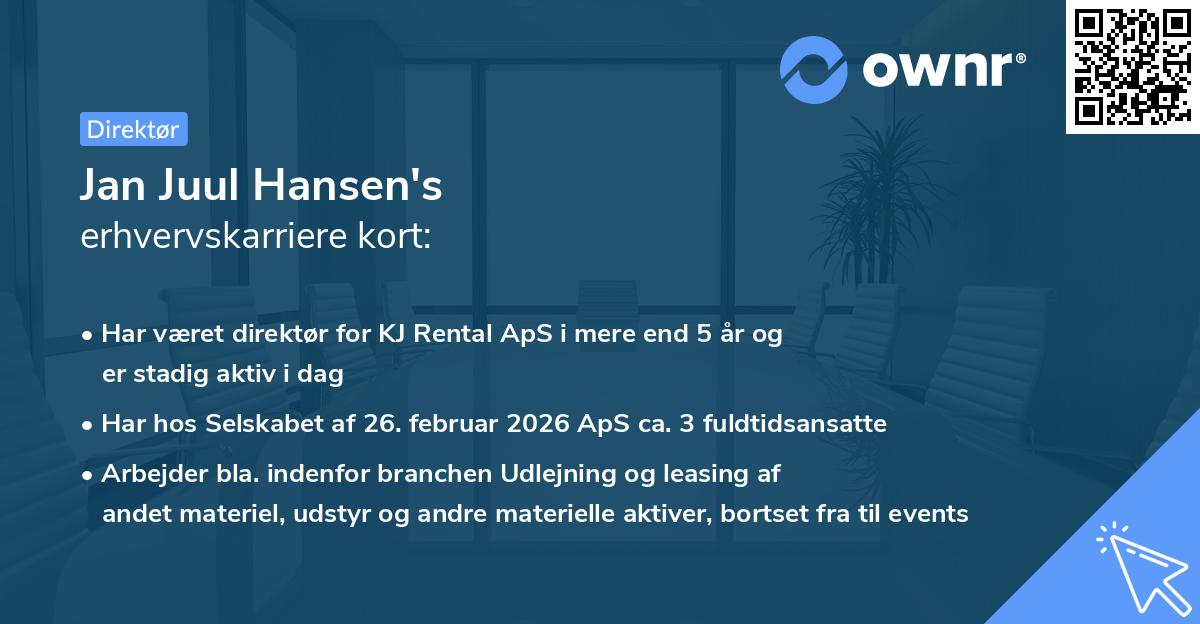 ownr®

Direktør

Jan Juul Hansen's
erhvervskarriere kort:

• Har været direktør for KJ Rental ApS i mere end 5 år og er stadig aktiv i dag

• Har hos Selskabet af 26. februar 2026 ApS ca. 3 fuldtidsansatte

• Arbejder bla. indenfor branchen Udlejning og leasing af andet materiel, udstyr og andre materielle aktiver, bortset fra til events